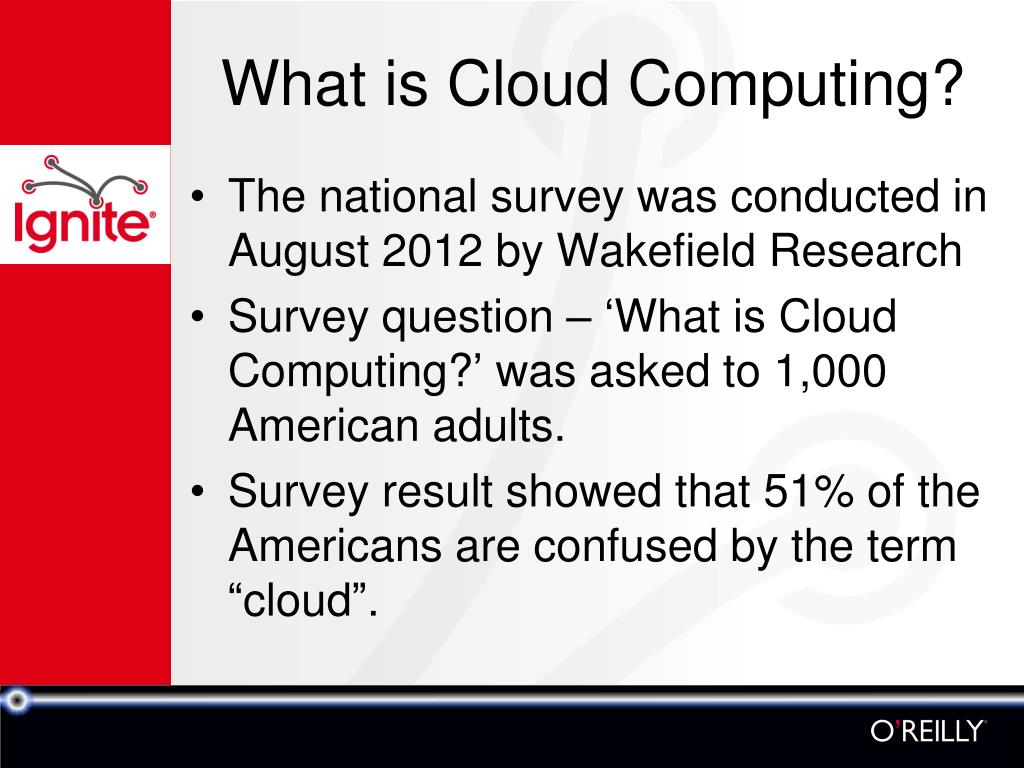 Ignite®

What is Cloud Computing?

• The national survey was conducted in August 2012 by Wakefield Research
• Survey question – ‘What is Cloud Computing?’ was asked to 1,000 American adults.
• Survey result showed that 51% of the Americans are confused by the term “cloud”.

O'REILLY®